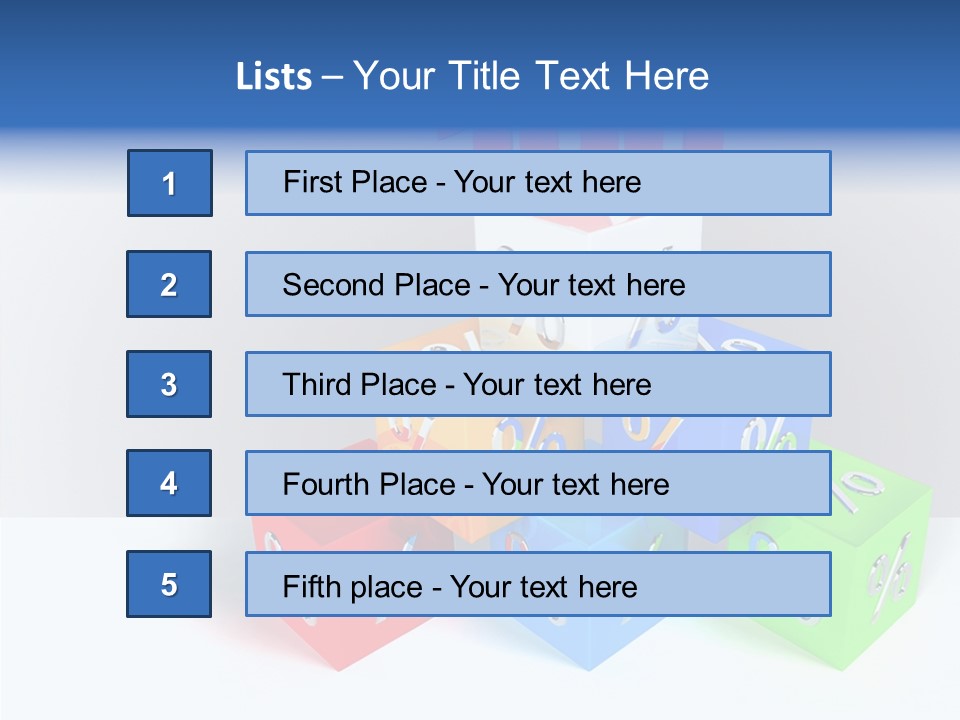 Lists – Your Title Text Here

1
First Place - Your text here

2
Second Place - Your text here

3
Third Place - Your text here

4
Fourth Place - Your text here

5
Fifth place - Your text here